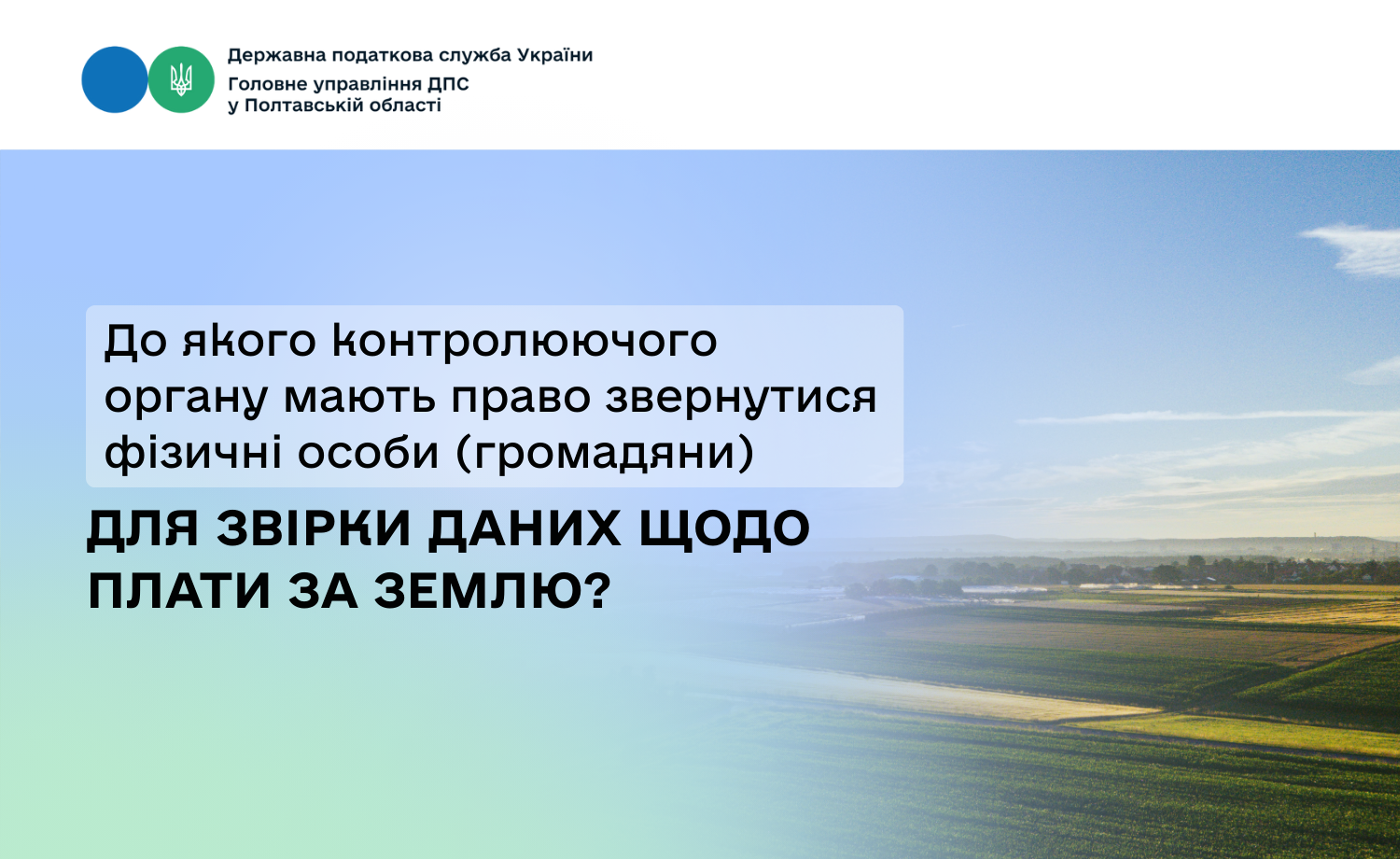 Державна податкова служба України
Головне управління ДПС у Полтавській області

До якого контролюючого органу мають право звернутися фізичні особи (громадяни)

ДЛЯ ЗВІРКИ ДАНИХ ЩОДО ПЛАТИ ЗА ЗЕМЛЮ?